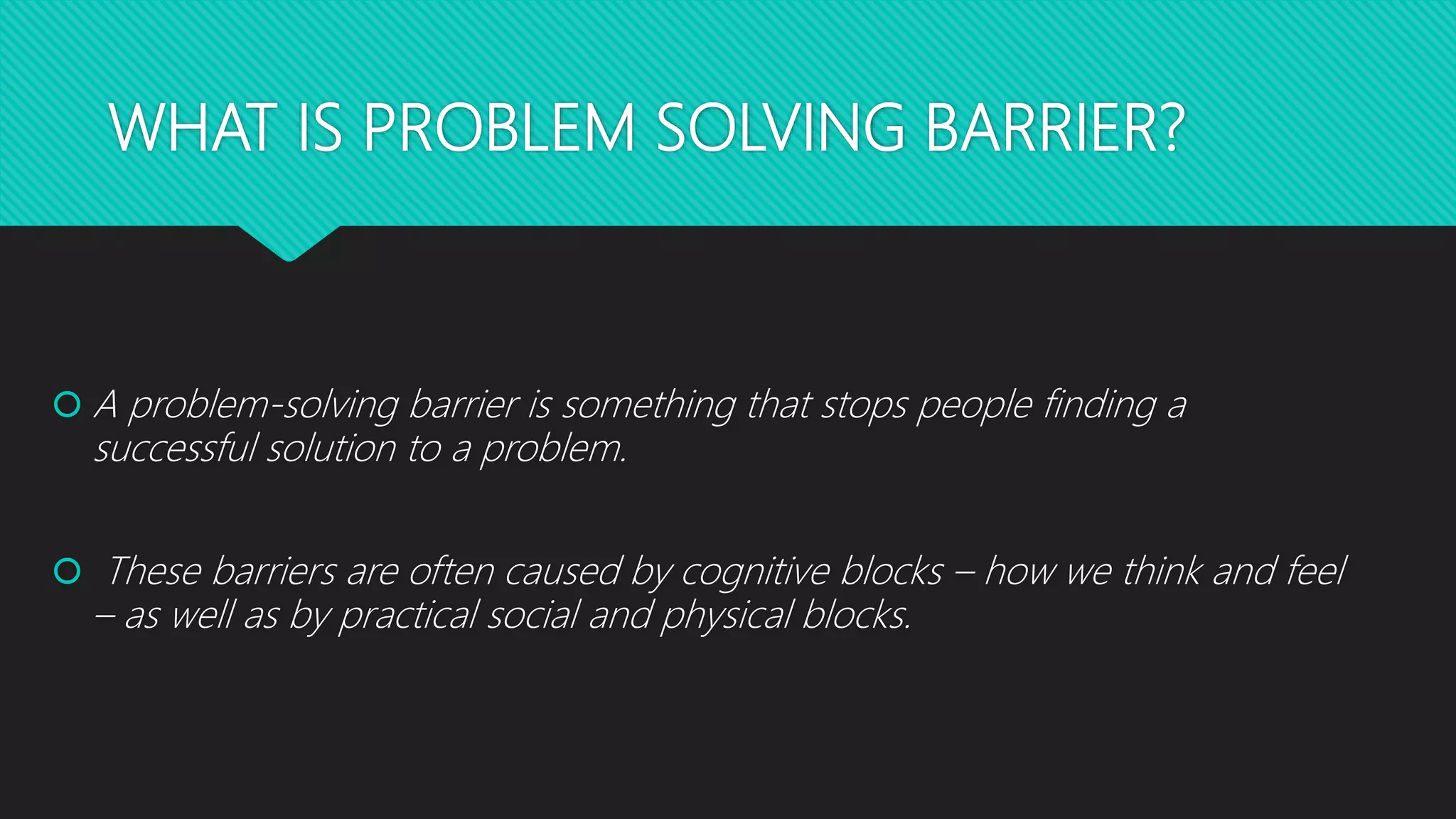 WHAT IS PROBLEM SOLVING BARRIER?

A problem-solving barrier is something that stops people finding a successful solution to a problem.

These barriers are often caused by cognitive blocks – how we think and feel – as well as by practical social and physical blocks.